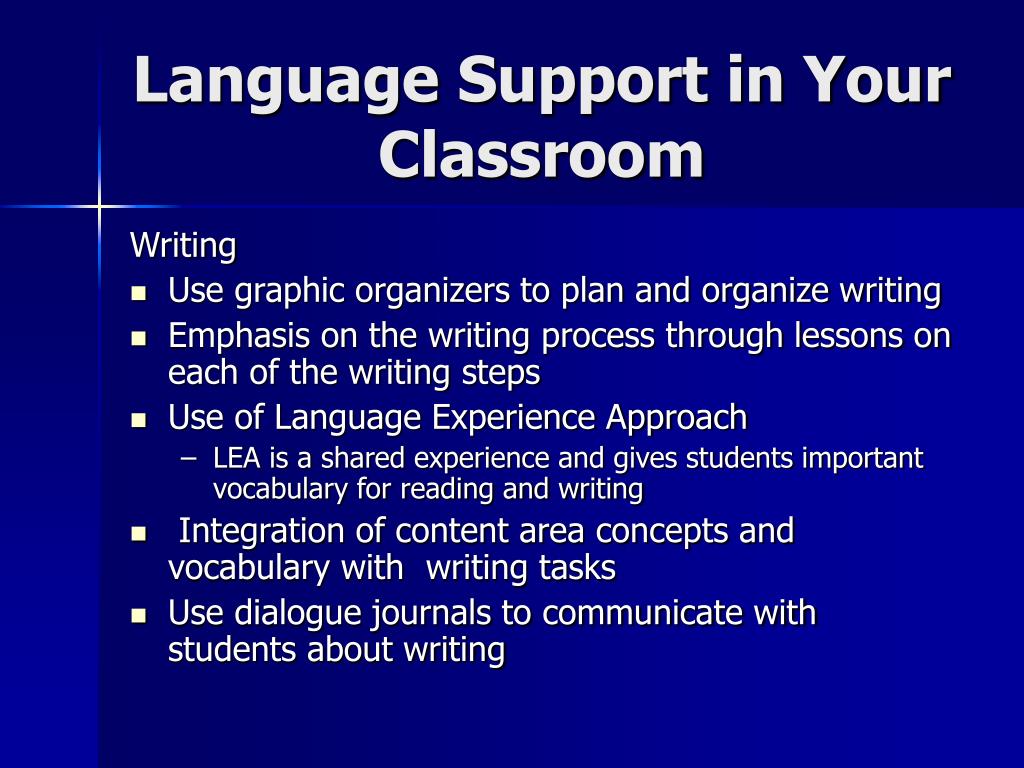 Language Support in Your Classroom

Writing

- Use graphic organizers to plan and organize writing
- Emphasis on the writing process through lessons on each of the writing steps
- Use of Language Experience Approach
  – LEA is a shared experience and gives students important vocabulary for reading and writing
- Integration of content area concepts and vocabulary with writing tasks
- Use dialogue journals to communicate with students about writing